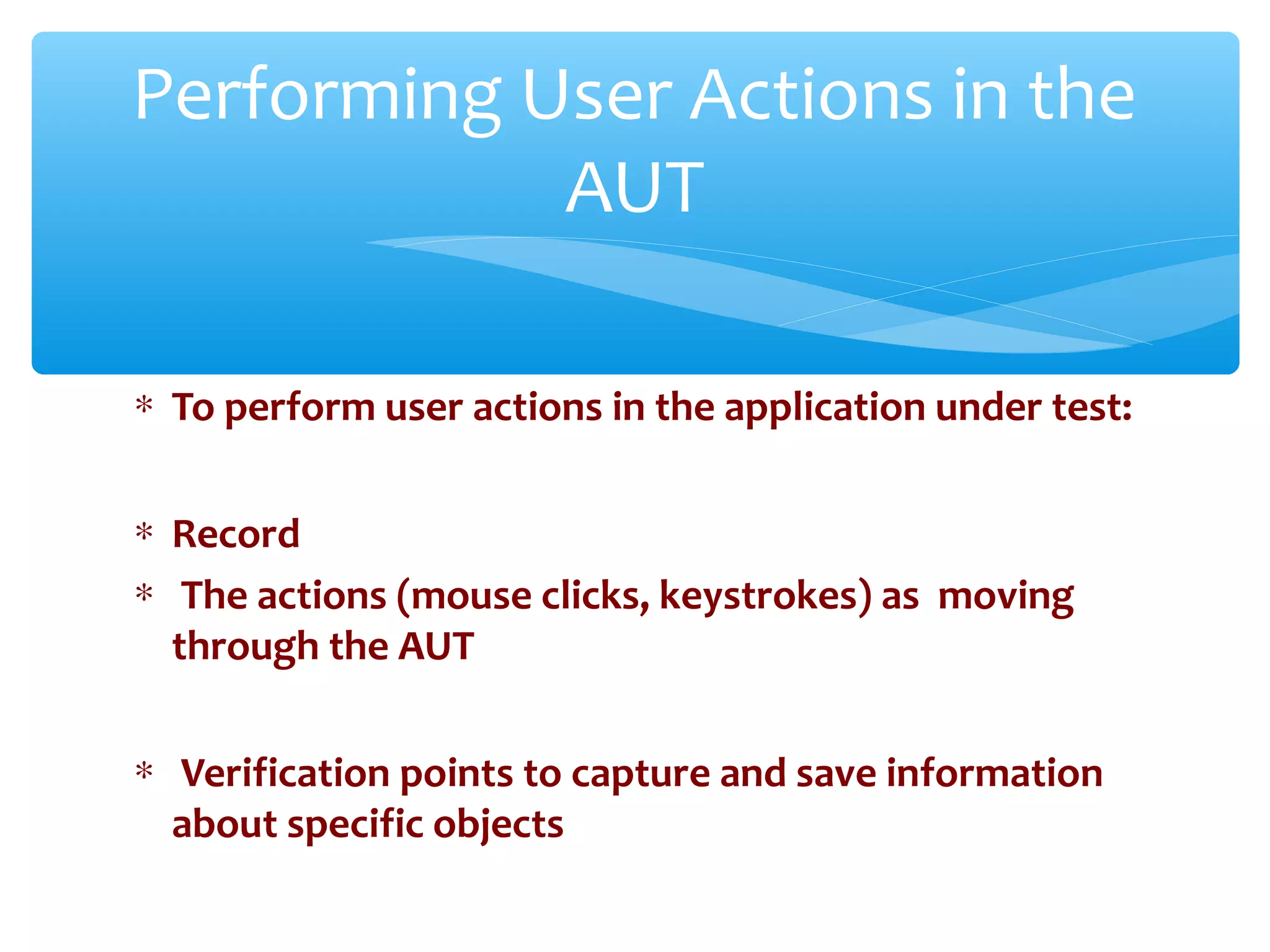 Performing User Actions in the AUT

* To perform user actions in the application under test:

* Record
* The actions (mouse clicks, keystrokes) as moving through the AUT

* Verification points to capture and save information about specific objects